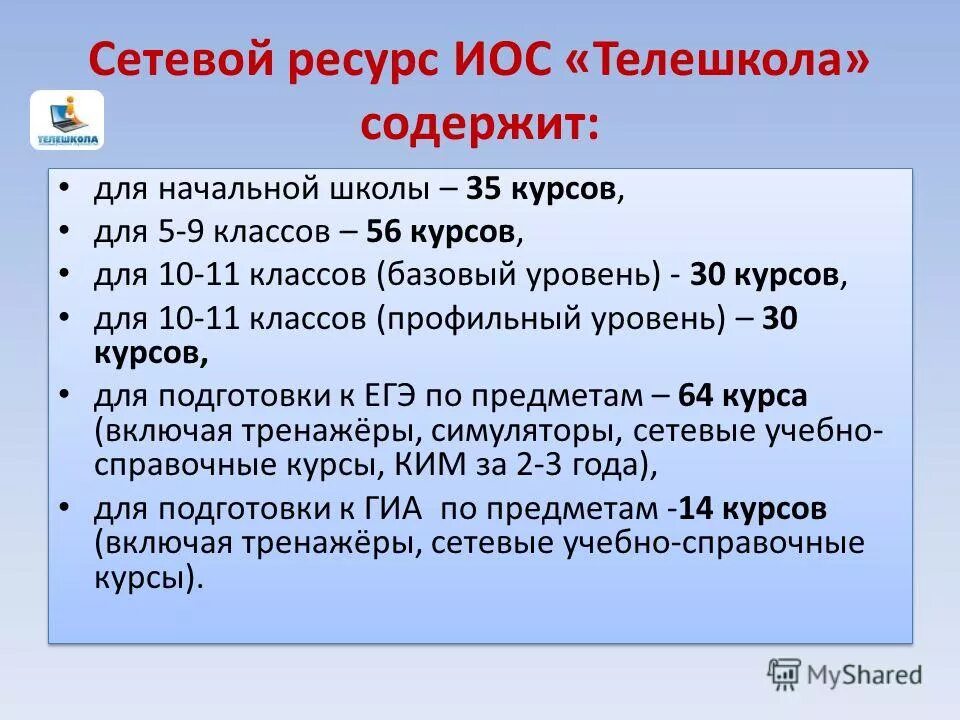 Сетевой ресурс ИОС «Телешкола» содержит:

ТЕЛЕШКОЛА

• для начальной школы – 35 курсов,
• для 5-9 классов – 56 курсов,
• для 10-11 классов (базовый уровень) - 30 курсов,
• для 10-11 классов (профильный уровень) – 30 курсов,
• для подготовки к ЕГЭ по предметам – 64 курса (включая тренажёры, симуляторы, сетевые учебно-справочные курсы, КИМ за 2-3 года),
• для подготовки к ГИА по предметам -14 курсов (включая тренажёры, сетевые учебно-справочные курсы).

MyShared